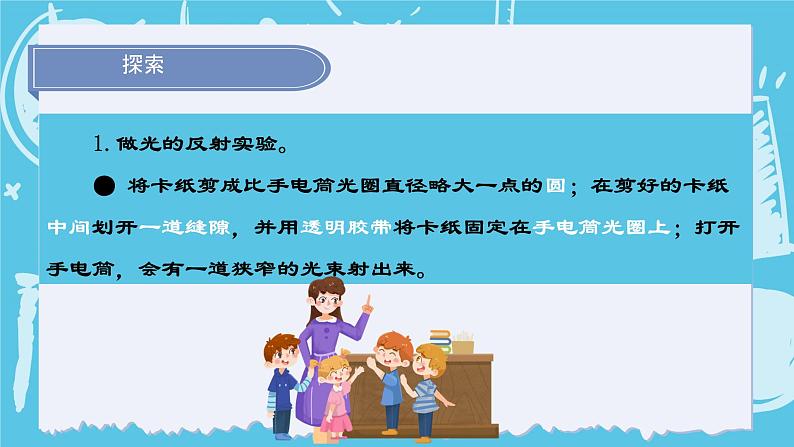 探索

1. 做光的反射实验。

● 将卡纸剪成比手电筒光圈直径略大一点的圆；在剪好的卡纸中间划开一道缝隙，并用透明胶带将卡纸固定在手电筒光圈上；打开手电筒，会有一道狭窄的光束射出来。